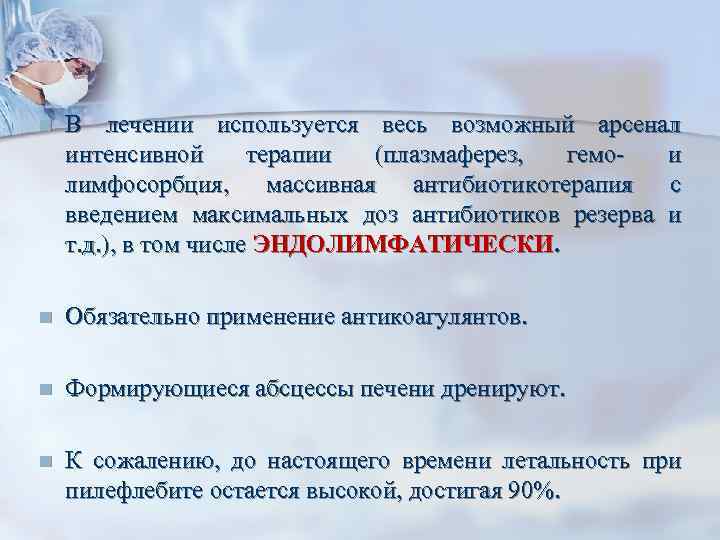 В лечении используется весь возможный арсенал интенсивной терапии (плазмаферез, гемо- и лимфосорбция, массивная антибиотикотерапия с введением максимальных доз антибиотиков резерва и т.д.), в том числе ЭНДОЛИМФАТИЧЕСКИ.

Обязательно применение антикоагулянтов.

Формирующиеся абсцессы печени дренируют.

К сожалению, до настоящего времени летальность при пилефлебите остается высокой, достигая 90%.